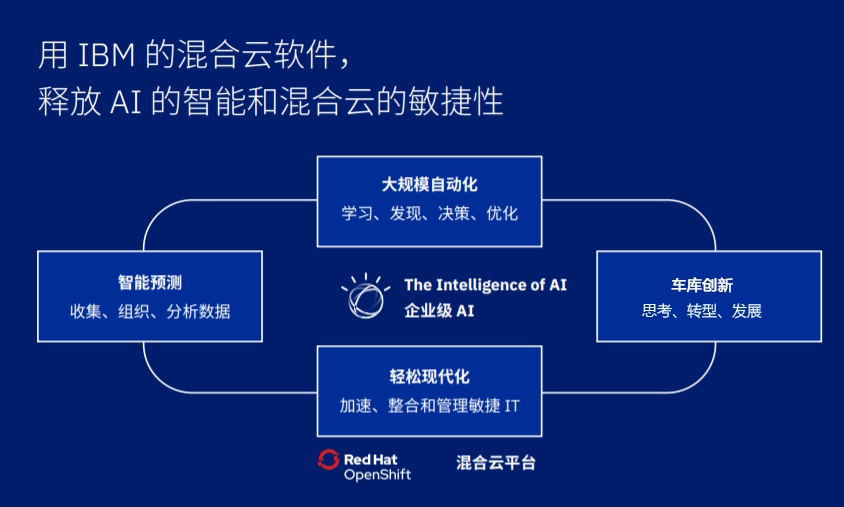 用 IBM 的混合云软件，
释放 AI 的智能和混合云的敏捷性

大规模自动化
学习、发现、决策、优化

智能预测
收集、组织、分析数据

The Intelligence of AI
企业级 AI

车库创新
思考、转型、发展

轻松现代化
加速、整合和管理敏捷 IT

Red Hat
OpenShift

混合云平台